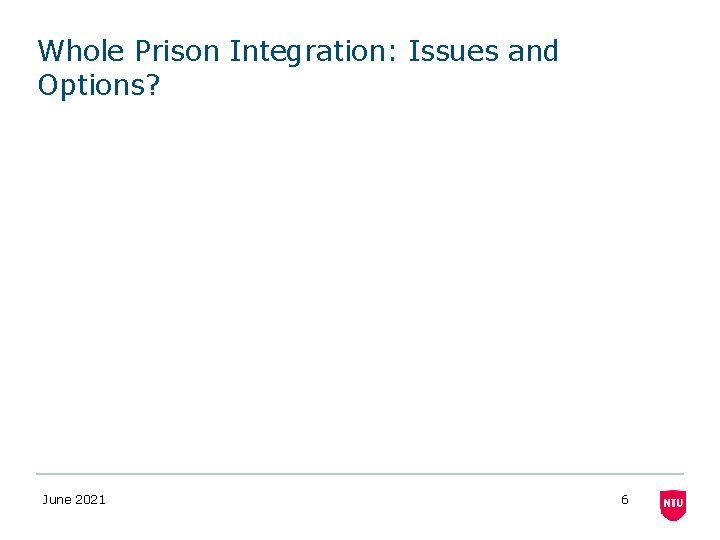 Whole Prison Integration: Issues and Options?

June 2021

6

NTU